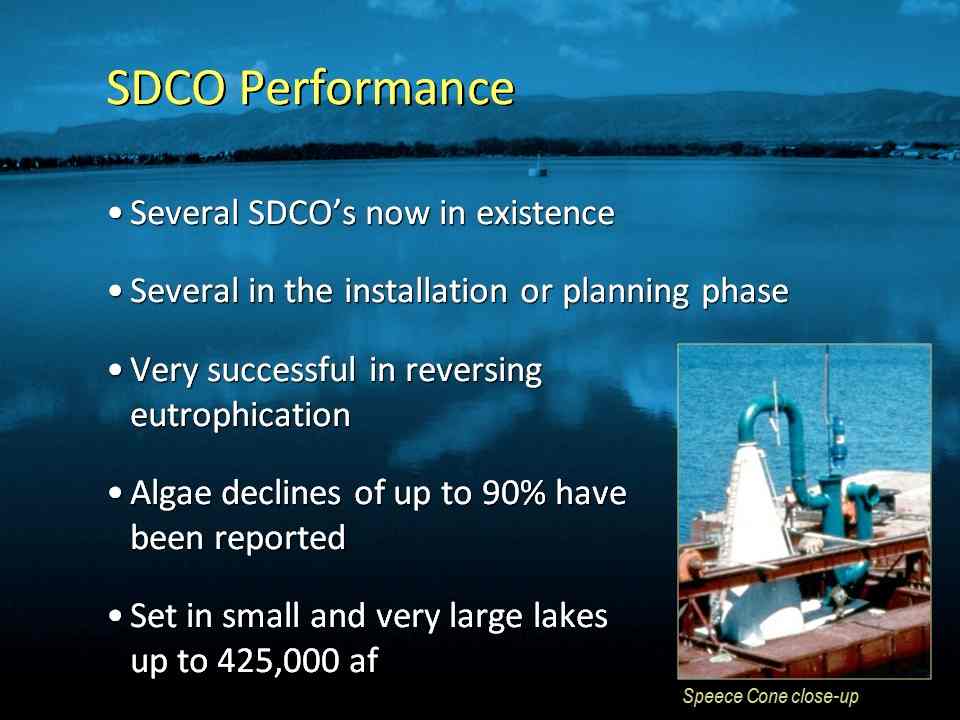 SDCO Performance

• Several SDCO's now in existence

• Several in the installation or planning phase

• Very successful in reversing eutrophication

• Algae declines of up to 90% have been reported

• Set in small and very large lakes up to 425,000 af

Speece Cone close-up